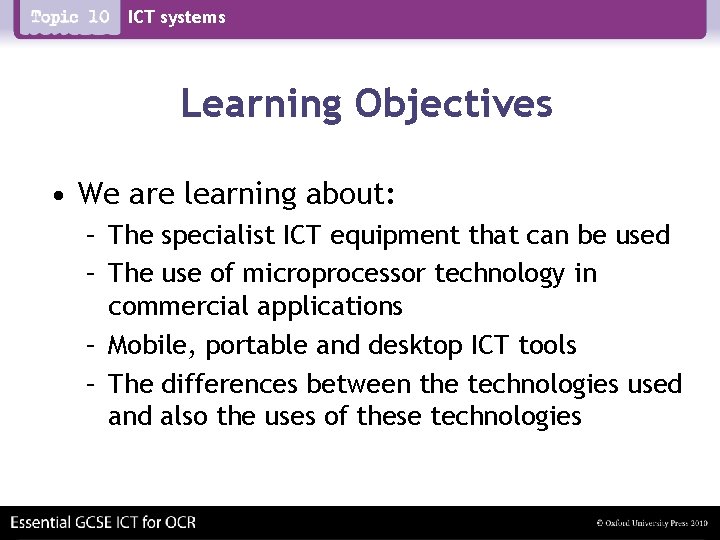 Topic 10 ICT systems

Learning Objectives

• We are learning about:
– The specialist ICT equipment that can be used
– The use of microprocessor technology in commercial applications
– Mobile, portable and desktop ICT tools
– The differences between the technologies used and also the uses of these technologies

Essential GCSE ICT for OCR

© Oxford University Press 2010